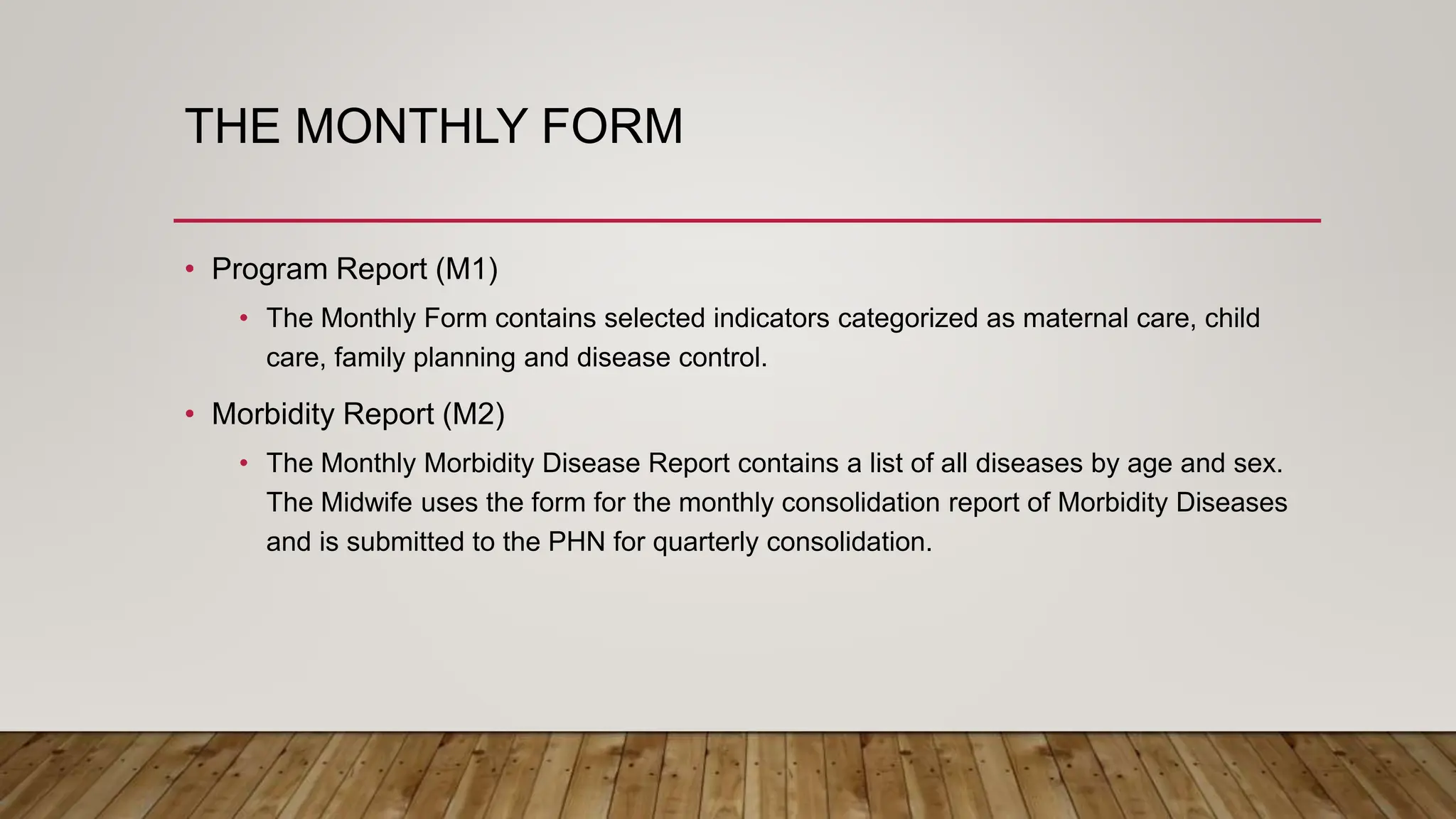 THE MONTHLY FORM

• Program Report (M1)

• The Monthly Form contains selected indicators categorized as maternal care, child care, family planning and disease control.

• Morbidity Report (M2)

• The Monthly Morbidity Disease Report contains a list of all diseases by age and sex. The Midwife uses the form for the monthly consolidation report of Morbidity Diseases and is submitted to the PHN for quarterly consolidation.